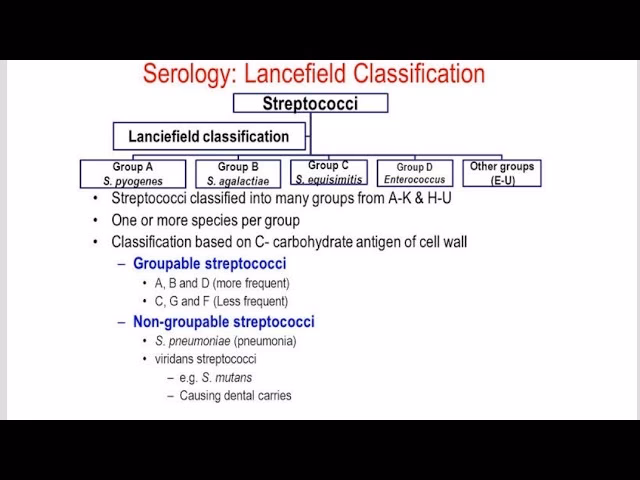 Serology: Lancefield Classification

Streptococci

Lanciefield classification

Group A
S. pyogenes

Group B
S. agalactiae

Group C
S. equisimitis

Group D
Enterococcus

Other groups
(E-U)

• Streptococci classified into many groups from A-K & H-U
• One or more species per group
• Classification based on C- carbohydrate antigen of cell wall
– Groupable streptococci
• A, B and D (more frequent)
• C, G and F (Less frequent)
– Non-groupable streptococci
• S. pneumoniae (pneumonia)
• viridans streptococci
– e.g. S. mutans
– Causing dental carries